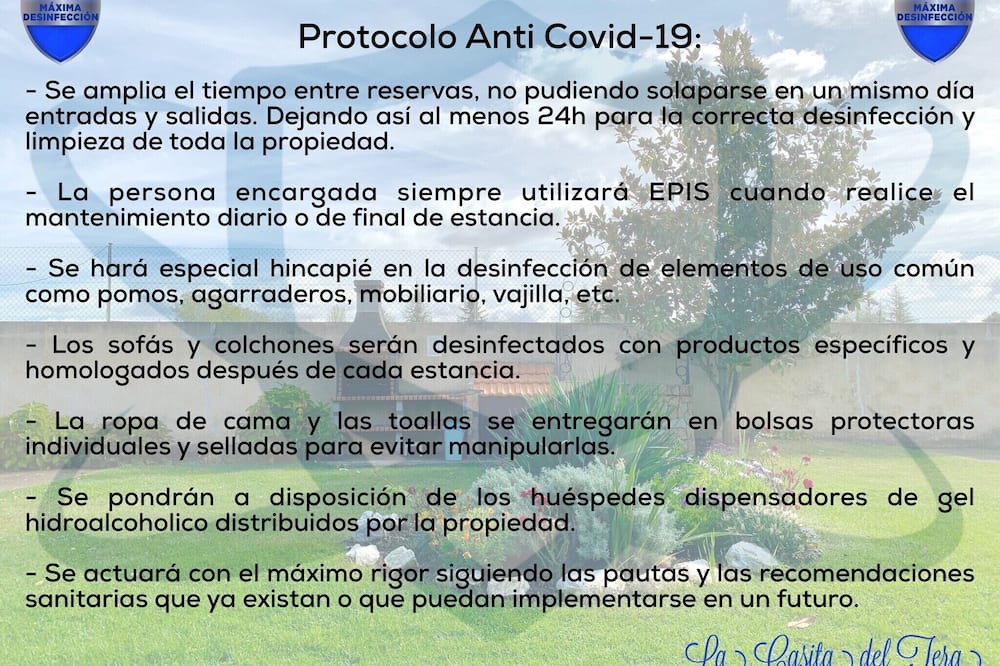 MÁXIMA DESINFECCIÓN

Protocolo Anti Covid-19:

MÁXIMA DESINFECCIÓN

- Se amplia el tiempo entre reservas, no pudiendo solaparse en un mismo día entradas y salidas. Dejando así al menos 24h para la correcta desinfección y limpieza de toda la propiedad.

- La persona encargada siempre utilizará EPIS cuando realice el mantenimiento diario o de final de estancia.

- Se hará especial hincapié en la desinfección de elementos de uso común como pomos, agarraderos, mobiliario, vajilla, etc.

- Los sofás y colchones serán desinfectados con productos específicos y homologados después de cada estancia.

- La ropa de cama y las toallas se entregarán en bolsas protectoras individuales y selladas para evitar manipularlas.

- Se pondrán a disposición de los huéspedes dispensadores de gel hidroalcoholico distribuidos por la propiedad.

- Se actuará con el máximo rigor siguiendo las pautas y las recomendaciones sanitarias que ya existan o que puedan implementarse en un futuro.

La Casita del Tera